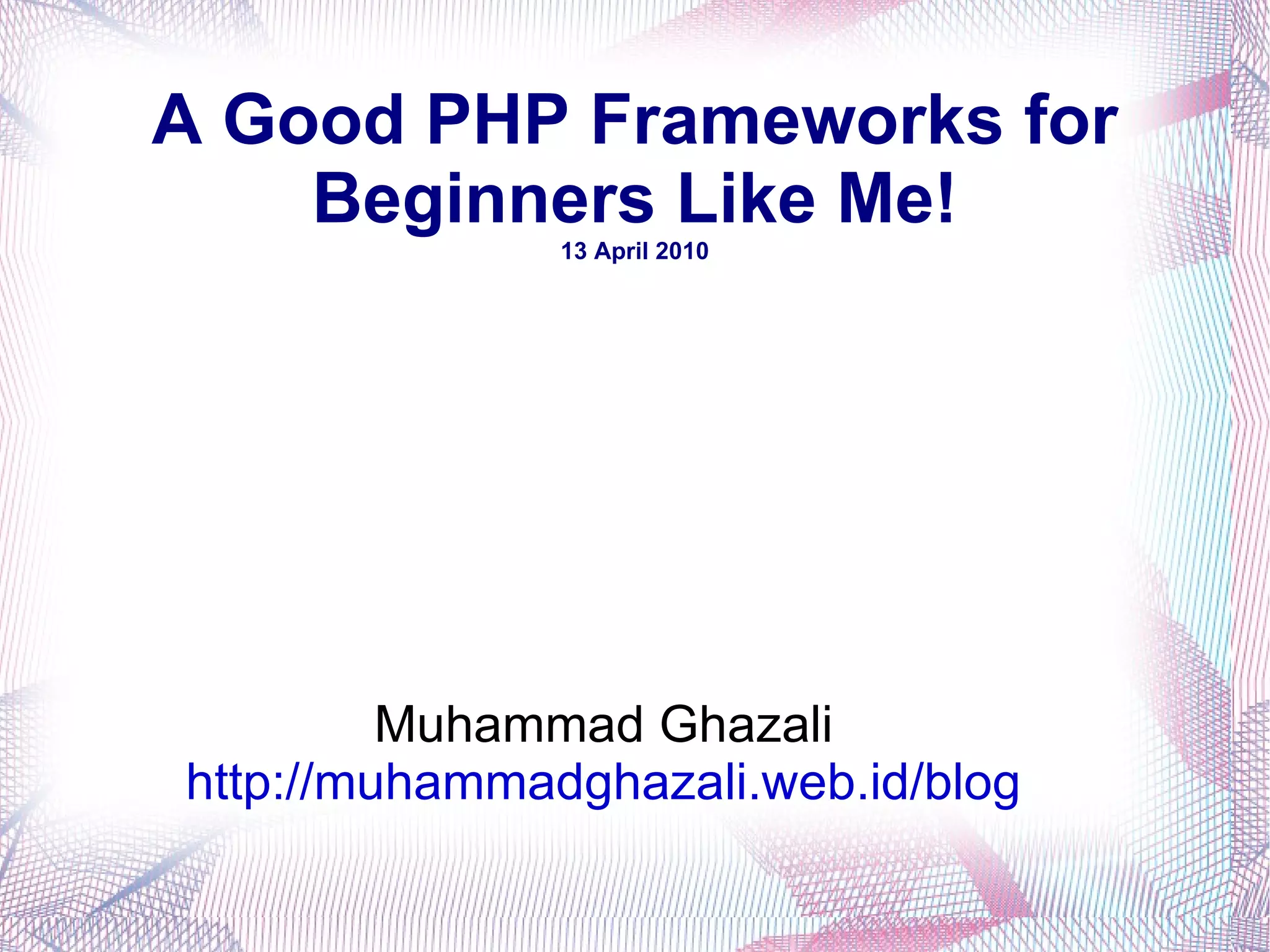 A Good PHP Frameworks for Beginners Like Me!
13 April 2010

Muhammad Ghazali
http://muhammadghazali.web.id/blog